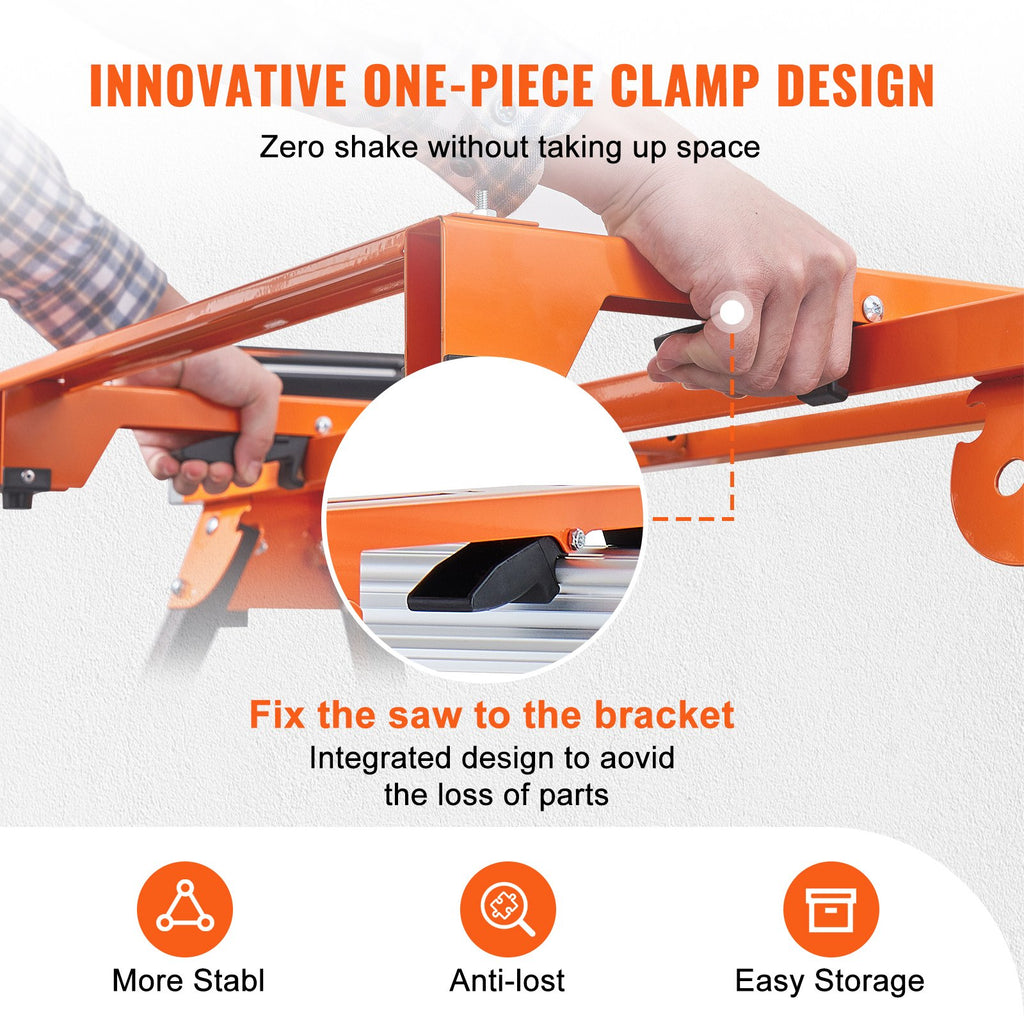 INNOVATIVE ONE-PIECE CLAMP DESIGN

Zero shake without taking up space

Fix the saw to the bracket

Integrated design to aovid the loss of parts

More Stabl

Anti-lost

Easy Storage